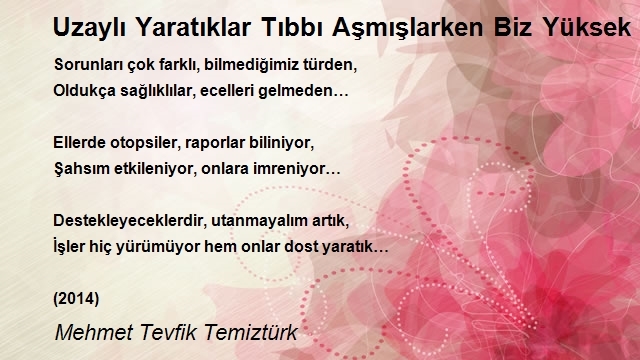 Uzaylı Yaratıklar Tıbbı Aşmışlarken Biz Yüksek

Sorunları çok farklı, bilmediğimiz türden,
Oldukça sağlıklılar, ecelleri gelmeden…

Ellerde otopsiler, raporlar biliniyor,
Şahsım etkileniyor, onlara imreniyor…

Destekleyeceklerdir, utanmayalım artık,
İşler hiç yürümüyor hem onlar dost yaratık…

(2014)

Mehmet Tevfik Temiztürk